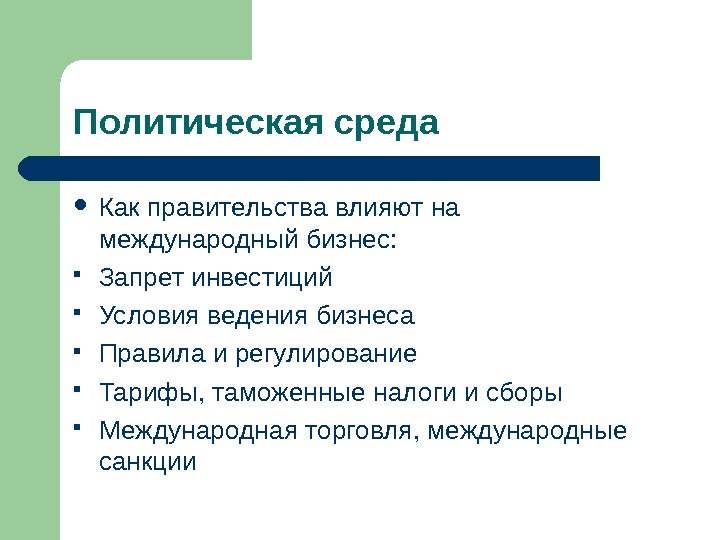 Политическая среда

- Как правительства влияют на международный бизнес:
- Запрет инвестиций
- Условия ведения бизнеса
- Правила и регулирование
- Тарифы, таможенные налоги и сборы
- Международная торговля, международные санкции